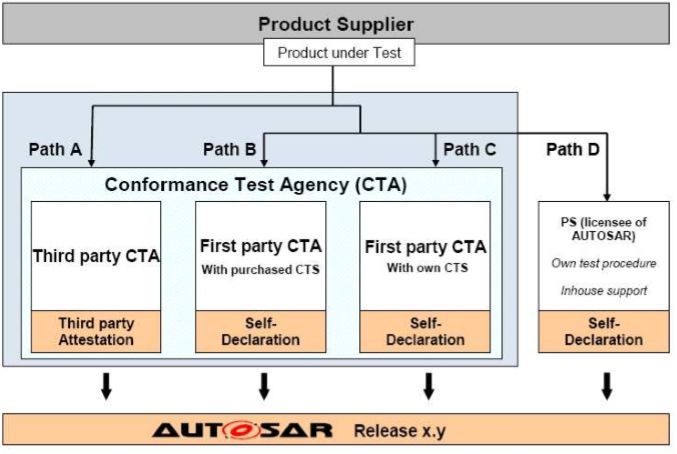 Product Supplier

Product under Test

Path A

Path B

Path C

Path D

Conformance Test Agency (CTA)

Third party CTA

Third party Attestation

First party CTA

With purchased CTS

Self-Declaration

First party CTA

With own CTS

Self-Declaration

PS (licensee of AUTOSAR)

Own test procedure

Inhouse support

Self-Declaration

AUTOSAR Release x.y